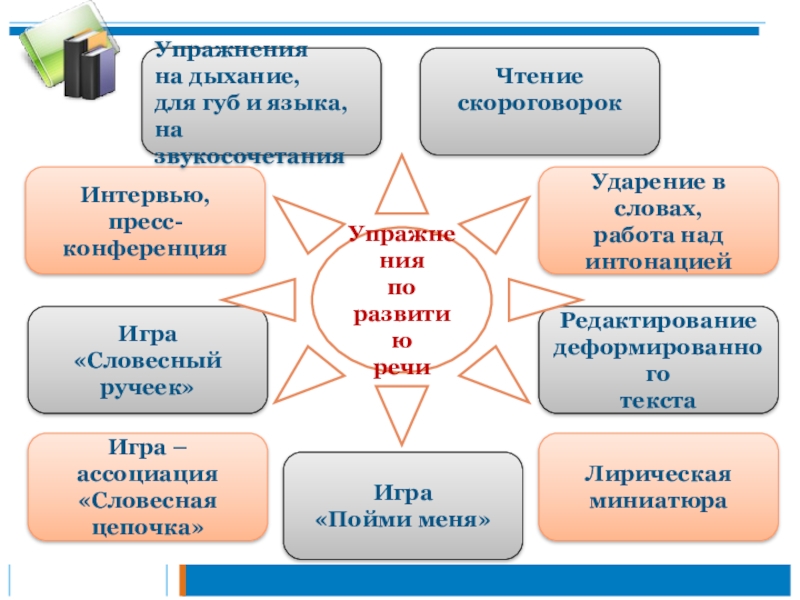 Упражнения на дыхание, для губ и языка, на звукосочетания

Чтение скороговорок

Интервью, пресс-конференция

Ударение в словах, работа над интонацией

Упражнения по развитию речи

Игра «Словесный ручеек»

Редактирование деформированного текста

Игра – ассоциация «Словесная цепочка»

Игра «Пойми меня»

Лирическая миниатюра